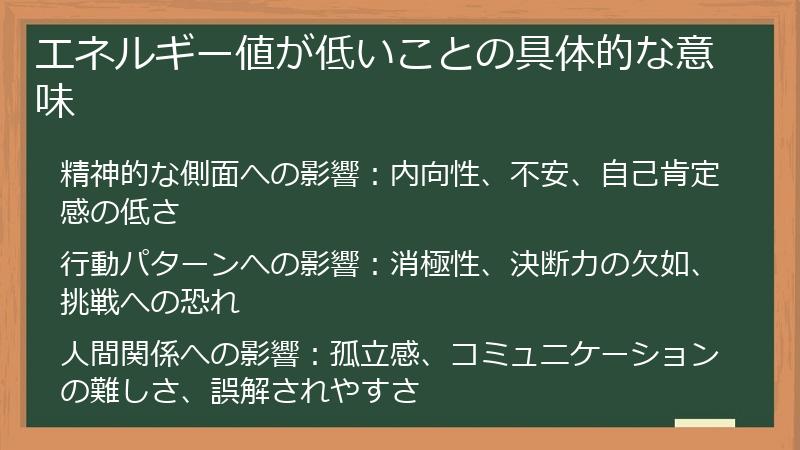 エネルギー値が低いことの具体的な意味

精神的な側面への影響：内向性、不安、自己肯定感の低さ

行動パターンへの影響：消極性、決断力の欠如、挑戦への恐れ

人間関係への影響：孤立感、コミュニケーションの難しさ、誤解されやすさ